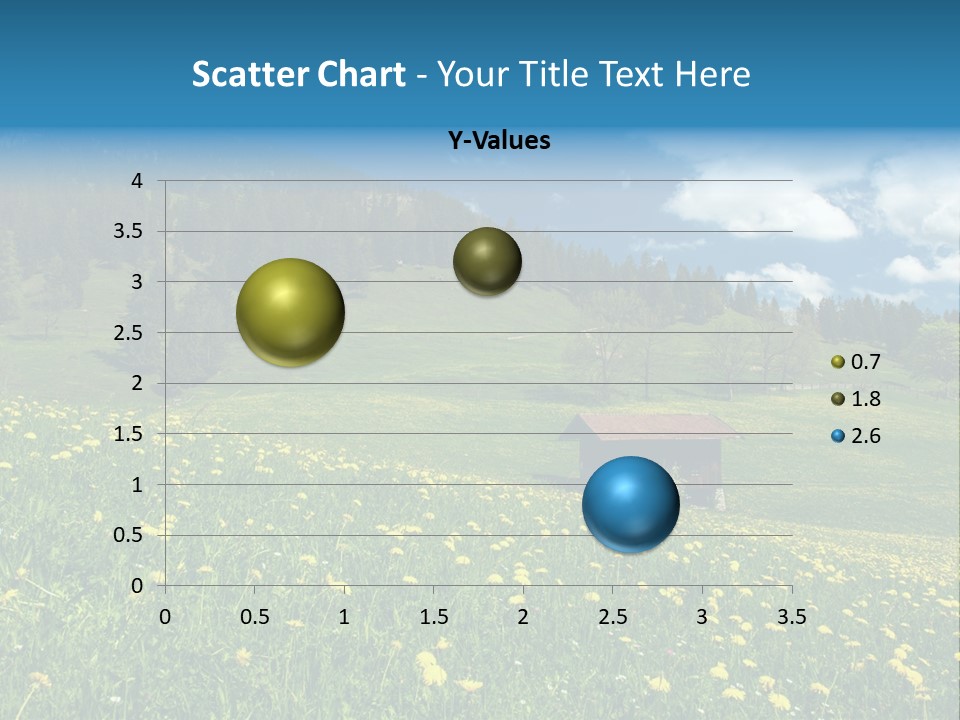 Scatter Chart - Your Title Text Here

Y-Values

4
3.5
3
2.5
2
1.5
1
0.5
0

0 0.5 1 1.5 2 2.5 3 3.5

0.7
1.8
2.6